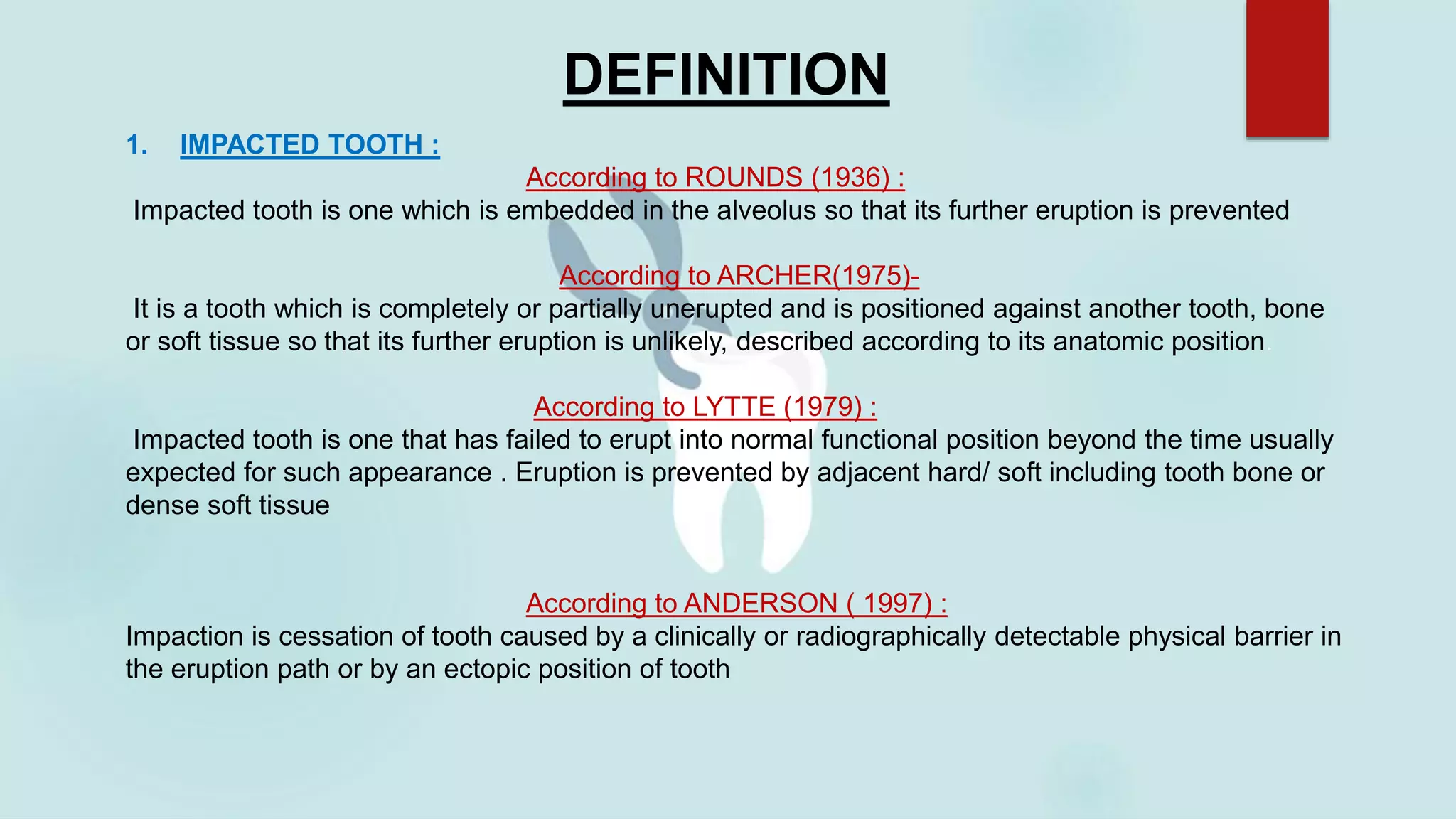 DEFINITION

1. IMPACTED TOOTH :

According to ROUNDS (1936) :

Impacted tooth is one which is embedded in the alveolus so that its further eruption is prevented

According to ARCHER(1975)-

It is a tooth which is completely or partially unerupted and is positioned against another tooth, bone or soft tissue so that its further eruption is unlikely, described according to its anatomic position.

According to LYTTE (1979) :

Impacted tooth is one that has failed to erupt into normal functional position beyond the time usually expected for such appearance . Eruption is prevented by adjacent hard/ soft including tooth bone or dense soft tissue

According to ANDERSON ( 1997) :

Impaction is cessation of tooth caused by a clinically or radiographically detectable physical barrier in the eruption path or by an ectopic position of tooth